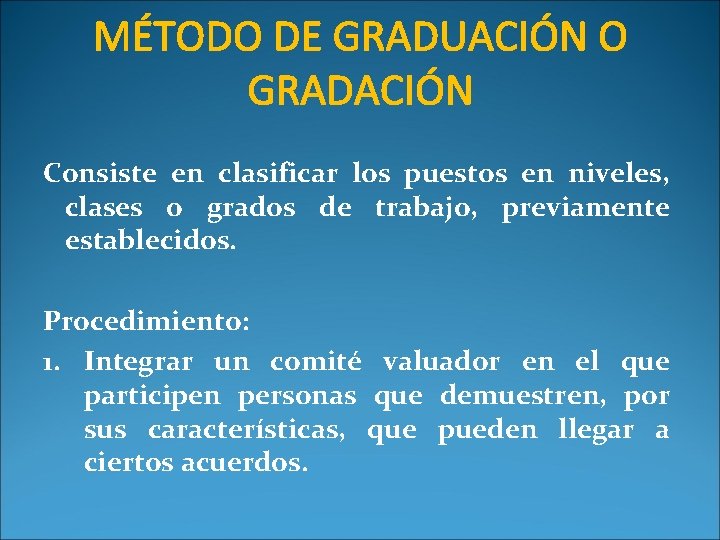 MÉTODO DE GRADUACIÓN O GRADACIÓN

Consiste en clasificar los puestos en niveles, clases o grados de trabajo, previamente establecidos.

Procedimiento:

1. Integrar un comité valuador en el que participen personas que demuestren, por sus características, que pueden llegar a ciertos acuerdos.